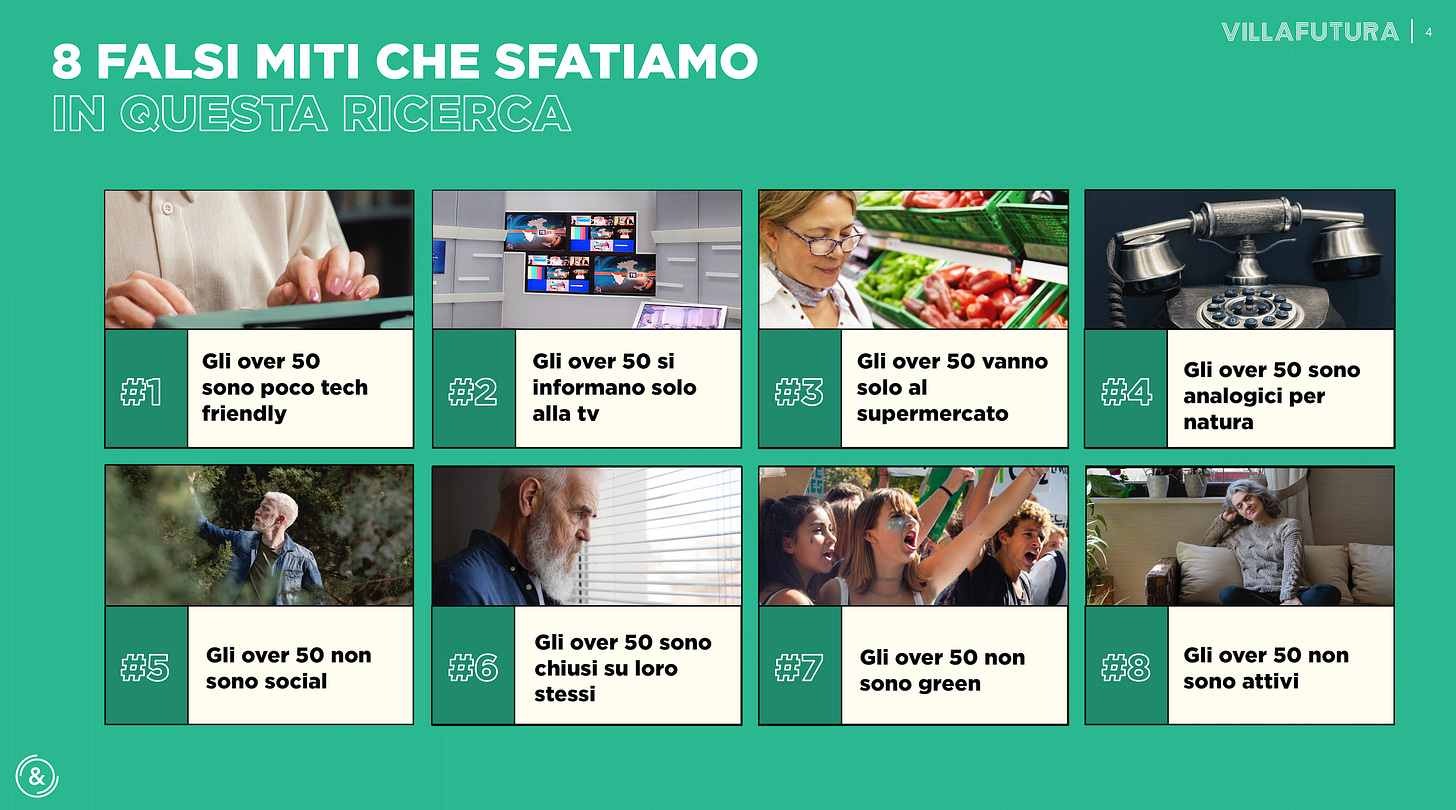 VILLAFUTURA | 4

8 FALSI MITI CHE SFATIAMO
IN QUESTA RICERCA

#1 Gli over 50 sono poco tech friendly

#2 Gli over 50 si informano solo alla tv

#3 Gli over 50 vanno solo al supermercato

#4 Gli over 50 sono analogici per natura

#5 Gli over 50 non sono social

#6 Gli over 50 sono chiusi su loro stessi

#7 Gli over 50 non sono green

#8 Gli over 50 non sono attivi

&